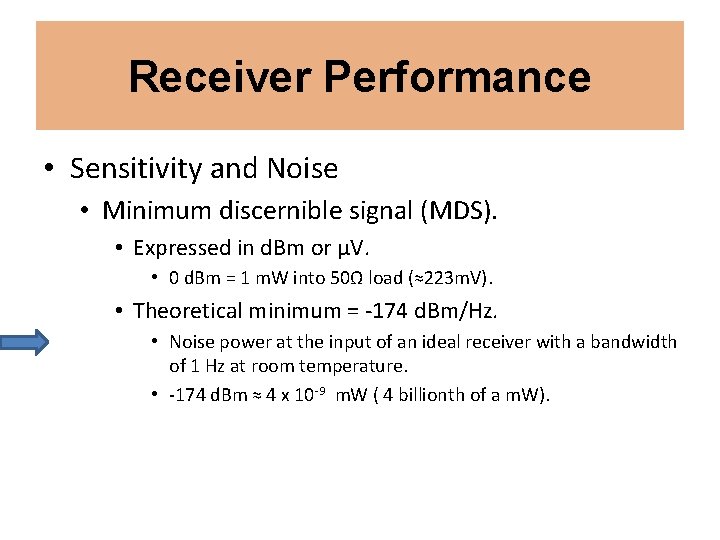 Receiver Performance

• Sensitivity and Noise
  • Minimum discernible signal (MDS).
    • Expressed in dBm or µV.
      • 0 dBm = 1 mW into 50Ω load (≈223mV).
    • Theoretical minimum = -174 dBm/Hz.
      • Noise power at the input of an ideal receiver with a bandwidth of 1 Hz at room temperature.
      • -174 dBm ≈ 4 x $10^{-9}$ mW ( 4 billionth of a mW).